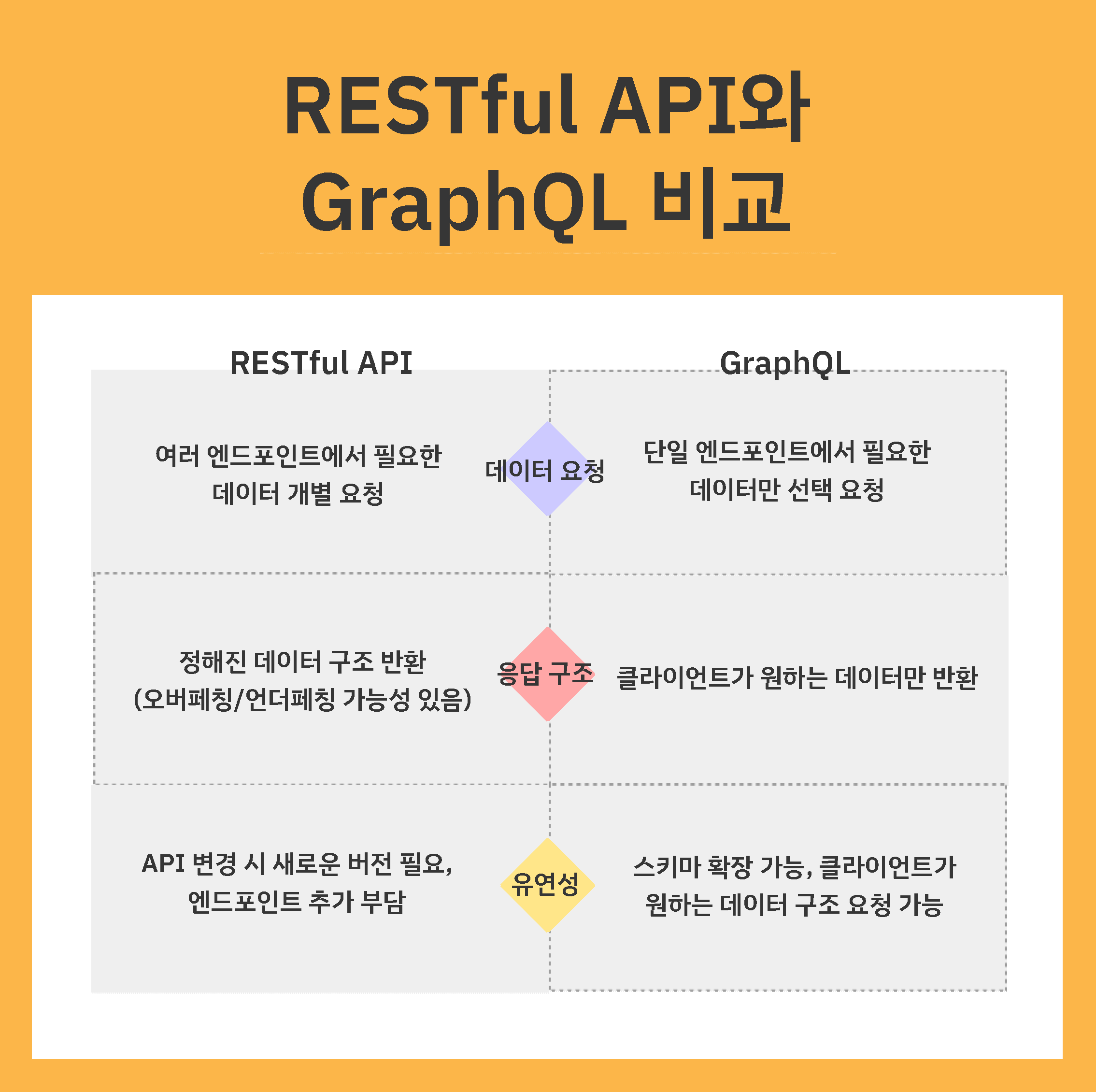 RESTful API와 GraphQL 비교

| RESTful API | | GraphQL |
|---|---|---|
| 여러 엔드포인트에서 필요한 데이터 개별 요청 | 데이터 요청 | 단일 엔드포인트에서 필요한 데이터만 선택 요청 |
| 정해진 데이터 구조 반환 (오버페칭/언더페칭 가능성 있음) | 응답 구조 | 클라이언트가 원하는 데이터만 반환 |
| API 변경 시 새로운 버전 필요, 엔드포인트 추가 부담 | 유연성 | 스키마 확장 가능, 클라이언트가 원하는 데이터 구조 요청 가능 |